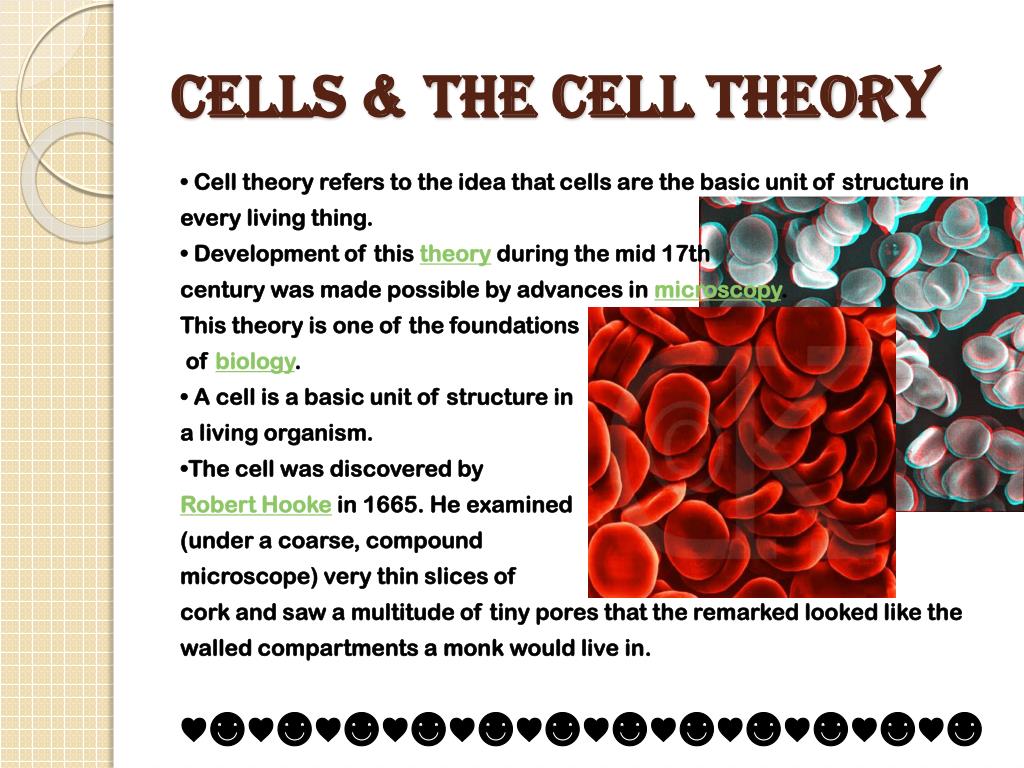 CELLS & THE CELL THEORY

• Cell theory refers to the idea that cells are the basic unit of structure in every living thing.
• Development of this theory during the mid 17th century was made possible by advances in microscopy. This theory is one of the foundations of biology.
• A cell is a basic unit of structure in a living organism.
•The cell was discovered by Robert Hooke in 1665. He examined (under a coarse, compound microscope) very thin slices of cork and saw a multitude of tiny pores that the remarked looked like the walled compartments a monk would live in.

♥☻♥☻♥☻♥☻♥☻♥☻♥☻♥☻♥☻♥☻♥☻♥☻